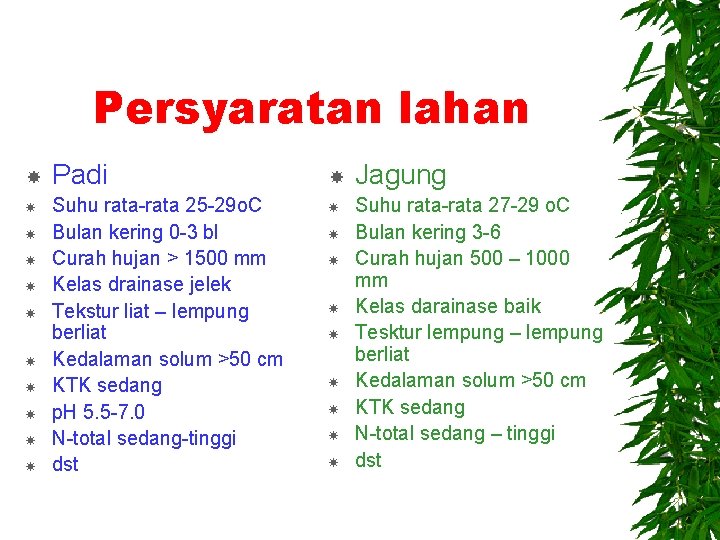 Persyaratan lahan

Padi
Suhu rata-rata 25-29oC
Bulan kering 0-3 bl
Curah hujan > 1500 mm
Kelas drainase jelek
Tekstur liat – lempung berliat
Kedalaman solum >50 cm
KTK sedang
pH 5.5-7.0
N-total sedang-tinggi
dst

Jagung
Suhu rata-rata 27-29 oC
Bulan kering 3-6
Curah hujan 500 – 1000 mm
Kelas darainase baik
Tesktur lempung – lempung berliat
Kedalaman solum >50 cm
KTK sedang
N-total sedang – tinggi
dst